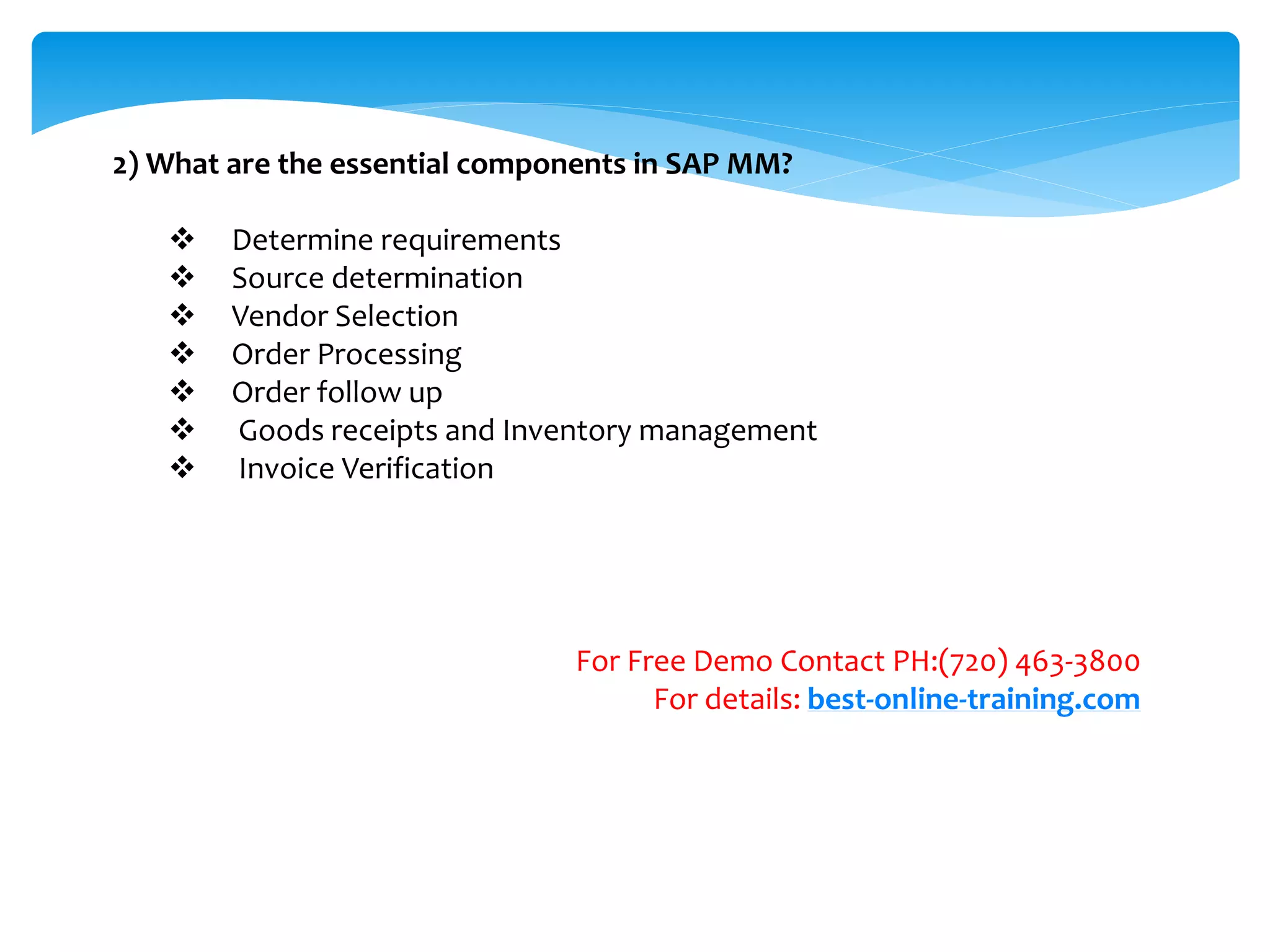 2) What are the essential components in SAP MM?

❖ Determine requirements
❖ Source determination
❖ Vendor Selection
❖ Order Processing
❖ Order follow up
❖ Goods receipts and Inventory management
❖ Invoice Verification

For Free Demo Contact PH:(720) 463-3800
For details: best-online-training.com